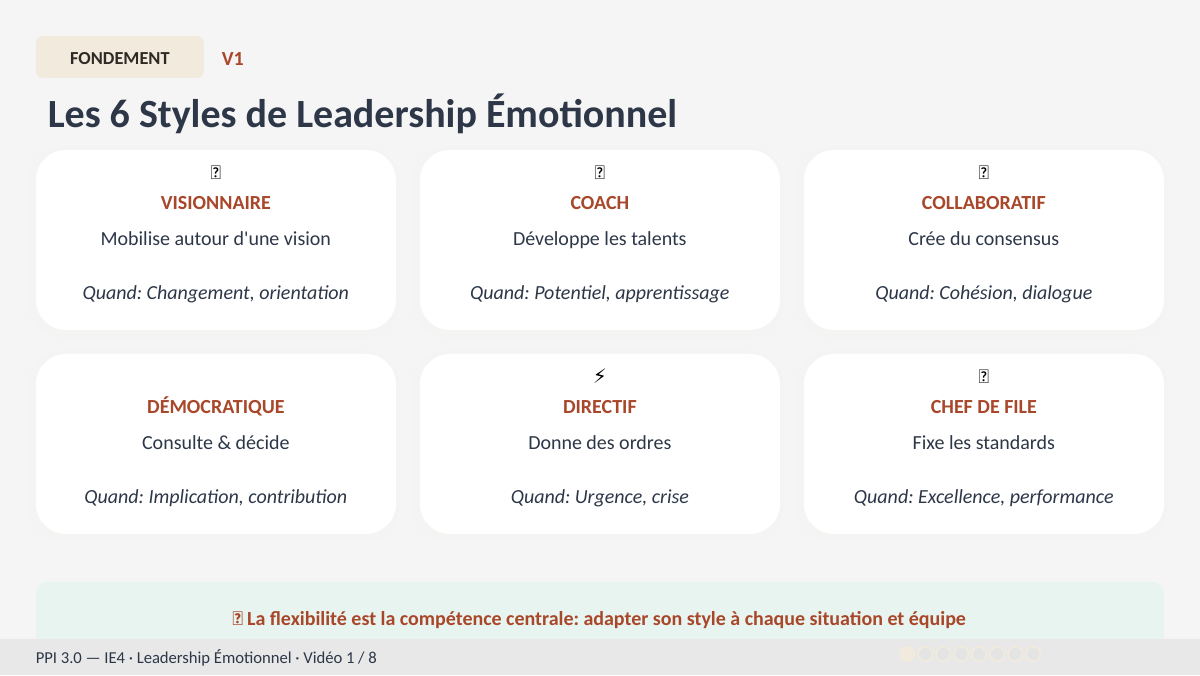 FONDEMENT V1

Les 6 Styles de Leadership Émotionnel

VISIONNAIRE
Mobilise autour d'une vision
Quand: Changement, orientation

COACH
Développe les talents
Quand: Potentiel, apprentissage

COLLABORATIF
Crée du consensus
Quand: Cohésion, dialogue

DÉMOCRATIQUE
Consulte & décide
Quand: Implication, contribution

⚡
DIRECTIF
Donne des ordres
Quand: Urgence, crise

CHEF DE FILE
Fixe les standards
Quand: Excellence, performance

La flexibilité est la compétence centrale: adapter son style à chaque situation et équipe

PPI 3.0 — IE4 · Leadership Émotionnel · Vidéo 1 / 8